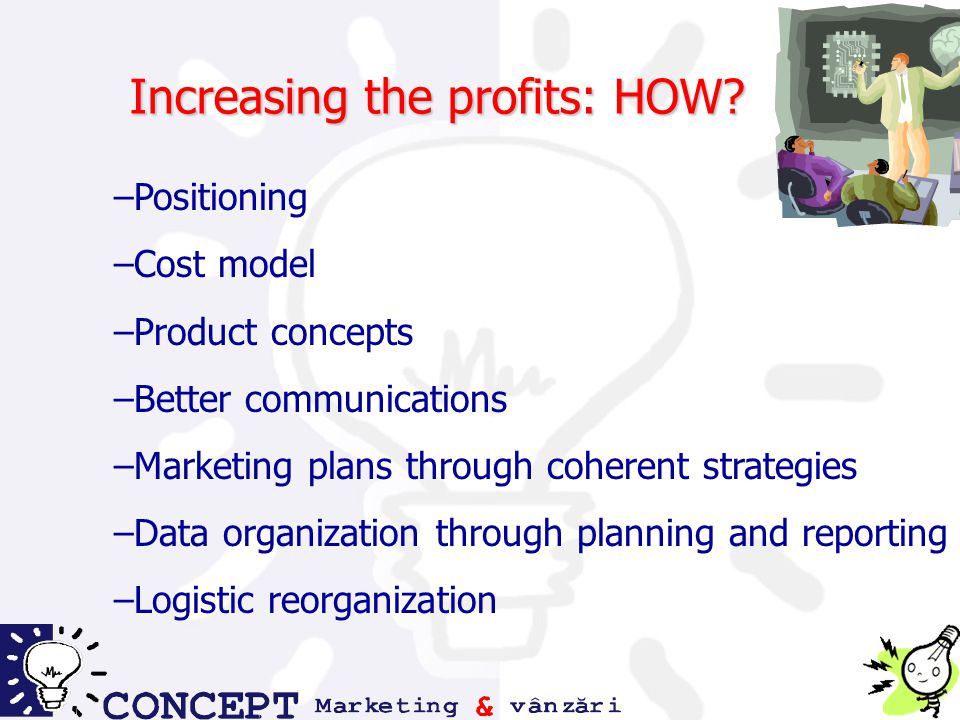 Increasing the profits: HOW?

–Positioning

–Cost model

–Product concepts

–Better communications

–Marketing plans through coherent strategies

–Data organization through planning and reporting

–Logistic reorganization

CONCEPT Marketing & vânzări